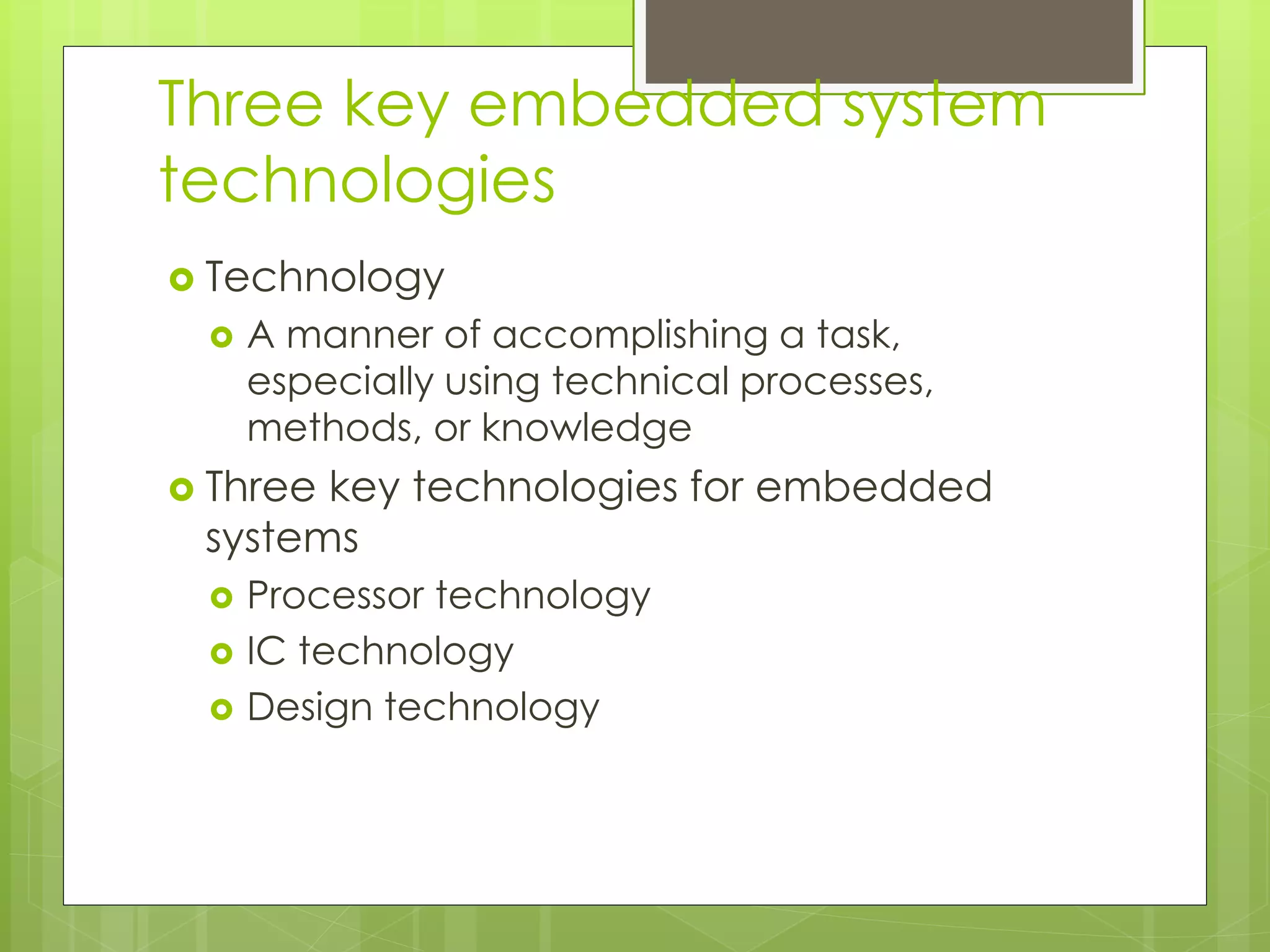 Three key embedded system technologies

Technology

A manner of accomplishing a task, especially using technical processes, methods, or knowledge

Three key technologies for embedded systems

Processor technology

IC technology

Design technology